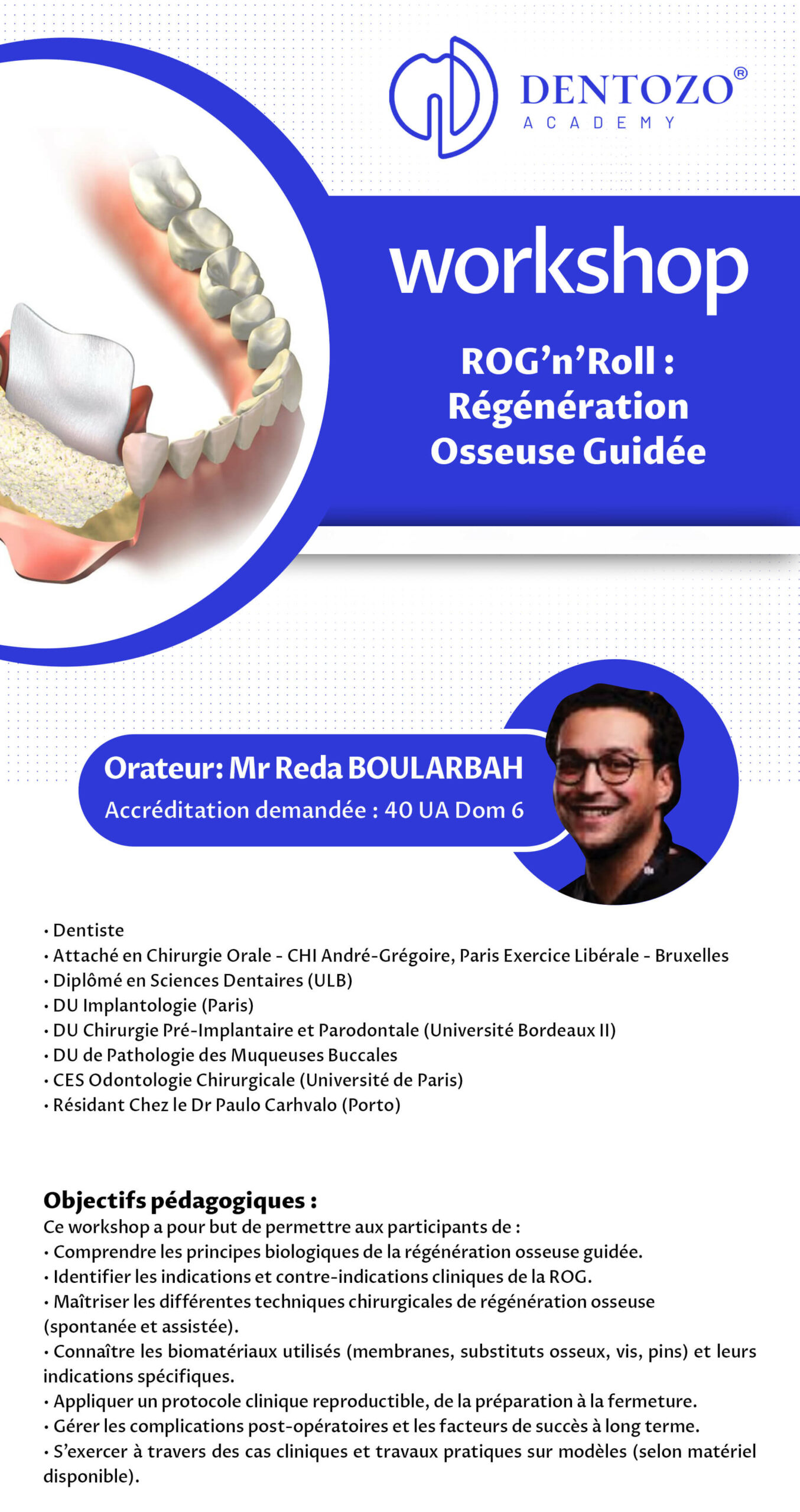 DENTOZO®
ACADEMY

workshop

ROG'n'Roll : Régénération Osseuse Guidée

Orateur: Mr Reda BOULARBAH
Accréditation demandée : 40 UA Dom 6

• Dentiste
• Attaché en Chirurgie Orale - CHI André-Grégoire, Paris Exercice Libérale - Bruxelles
• Diplômé en Sciences Dentaires (ULB)
• DU Implantologie (Paris)
• DU Chirurgie Pré-Implantaire et Parodontale (Université Bordeaux II)
• DU de Pathologie des Muqueuses Buccales
• CES Odontologie Chirurgicale (Université de Paris)
• Résidant Chez le Dr Paulo Carhvalo (Porto)

Objectifs pédagogiques :
Ce workshop a pour but de permettre aux participants de :
• Comprendre les principes biologiques de la régénération osseuse guidée.
• Identifier les indications et contre-indications cliniques de la ROG.
• Maîtriser les différentes techniques chirurgicales de régénération osseuse (spontanée et assistée).
• Connaître les biomatériaux utilisés (membranes, substituts osseux, vis, pins) et leurs indications spécifiques.
• Appliquer un protocole clinique reproductible, de la préparation à la fermeture.
• Gérer les complications post-opératoires et les facteurs de succès à long terme.
• S'exercer à travers des cas cliniques et travaux pratiques sur modèles (selon matériel disponible).